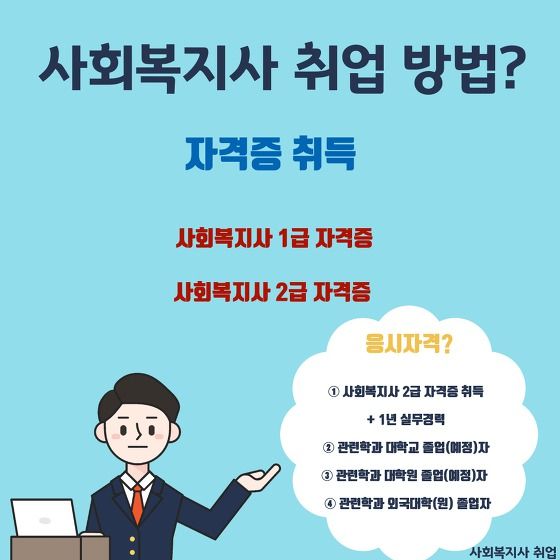 사회복지사 취업 방법?

자격증 취득

사회복지사 1급 자격증

사회복지사 2급 자격증

응시자격?

① 사회복지사 2급 자격증 취득
+ 1년 실무경력
② 관련학과 대학교 졸업(예정)자
③ 관련학과 대학원 졸업(예정)자
④ 관련학과 외국대학(원) 졸업자

사회복지사 취업